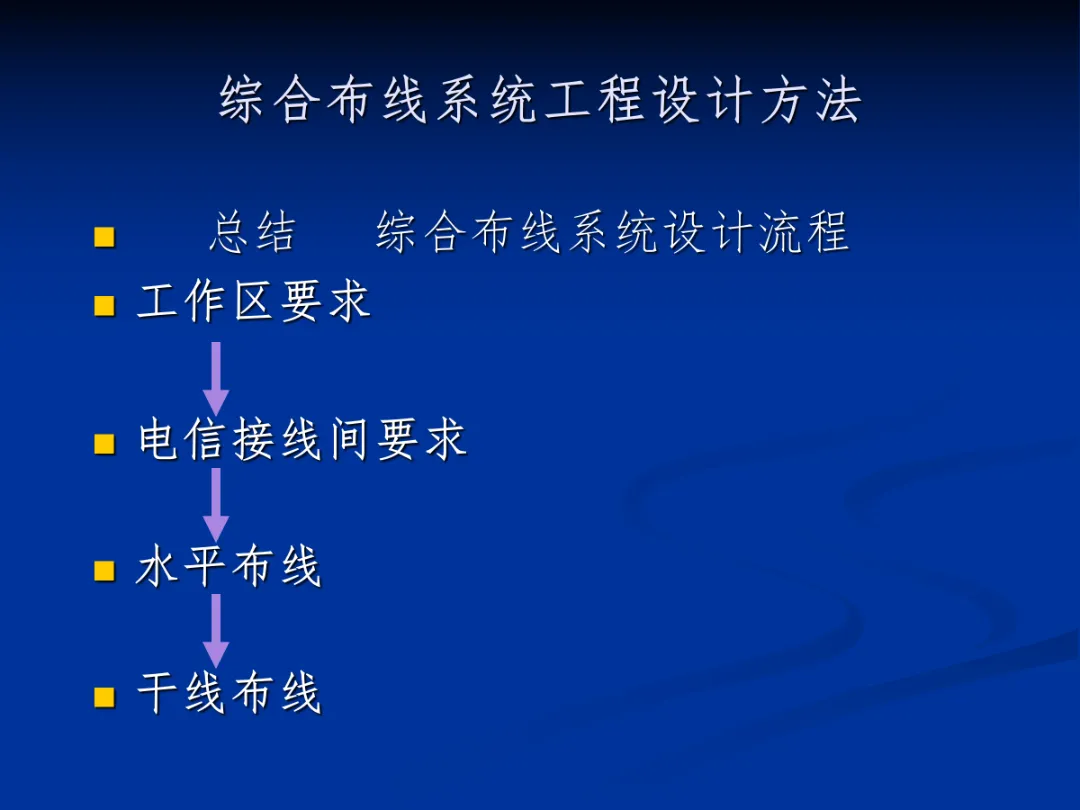 综合布线系统工程设计方法

总结 综合布线系统设计流程

工作区要求

电信接线间要求

水平布线

干线布线